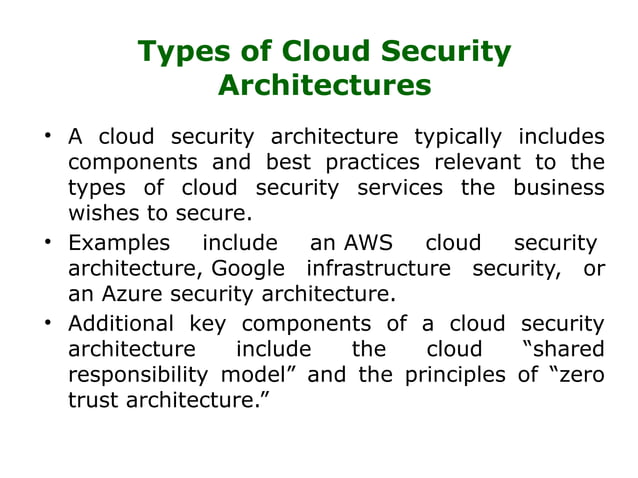 Types of Cloud Security Architectures

• A cloud security architecture typically includes components and best practices relevant to the types of cloud security services the business wishes to secure.

• Examples include an AWS cloud security architecture, Google infrastructure security, or an Azure security architecture.

• Additional key components of a cloud security architecture include the cloud “shared responsibility model” and the principles of “zero trust architecture.”